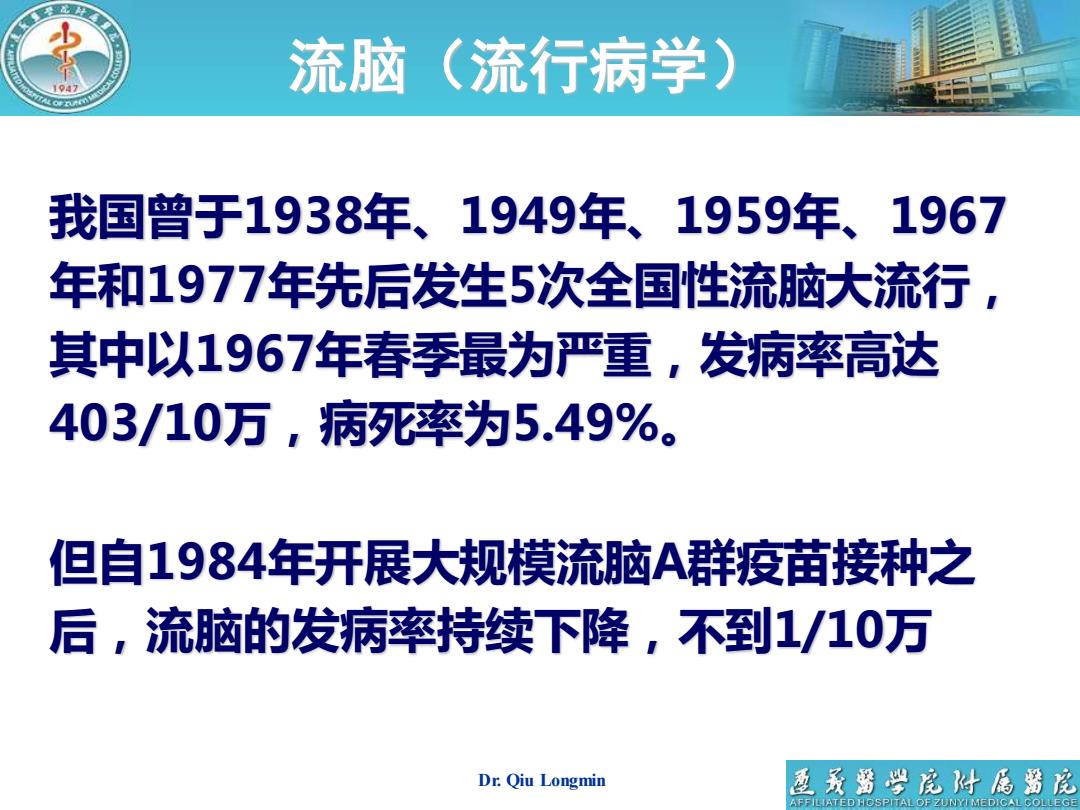 遵义医学院附属医院
1947
AFFILIATED HOSPITAL OF ZUNYI MEDICAL COLLEGE

流脑（流行病学）

我国曾于1938年、1949年、1959年、1967年和1977年先后发生5次全国性流脑大流行，其中以1967年春季最为严重，发病率高达403/10万，病死率为5.49%。

但自1984年开展大规模流脑A群疫苗接种之后，流脑的发病率持续下降，不到1/10万

Dr. Qiu Longmin

遵义医学院附属医院
AFFILIATED HOSPITAL OF ZUNYI MEDICAL COLLEGE